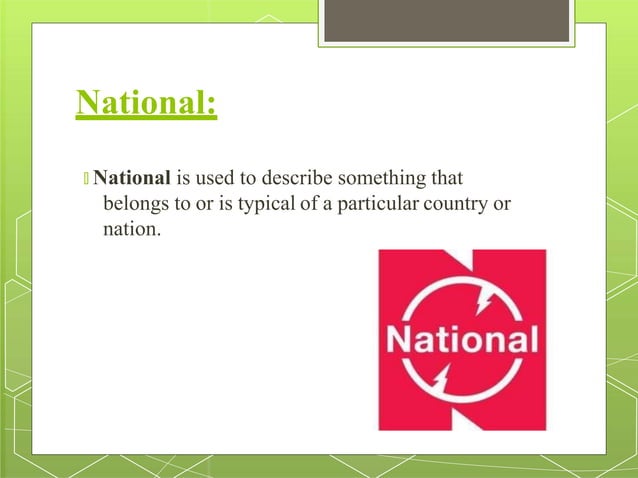 National:

National is used to describe something that belongs to or is typical of a particular country or nation.

National